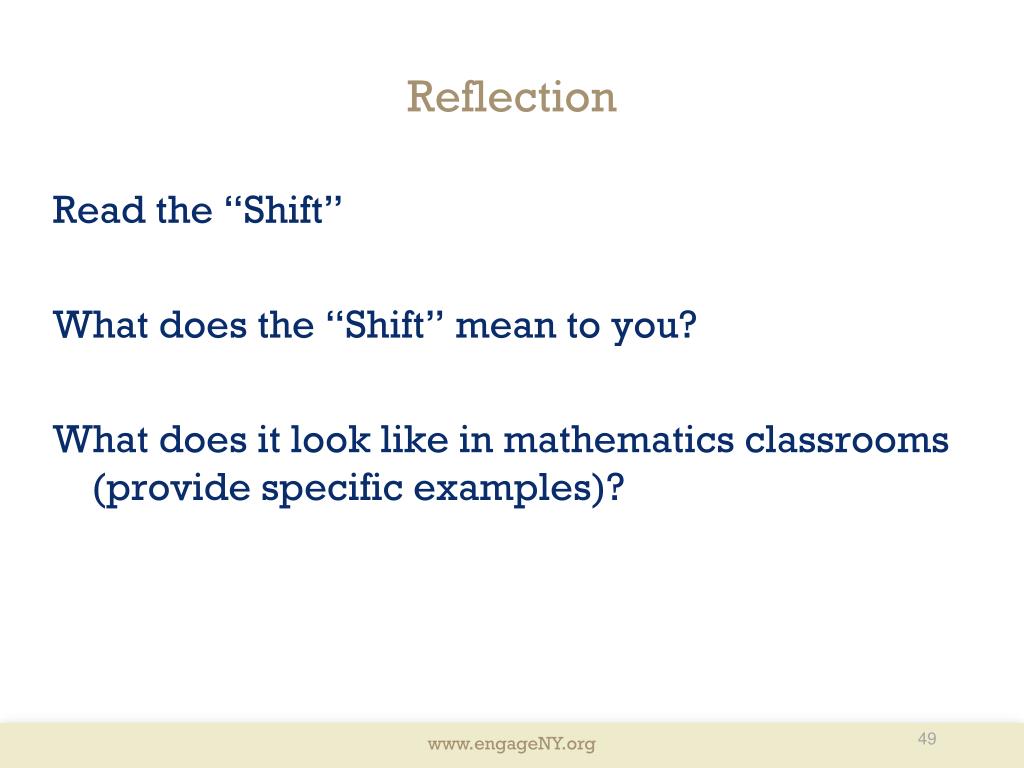 Reflection

Read the “Shift”

What does the “Shift” mean to you?

What does it look like in mathematics classrooms (provide specific examples)?

www.engageNY.org

49